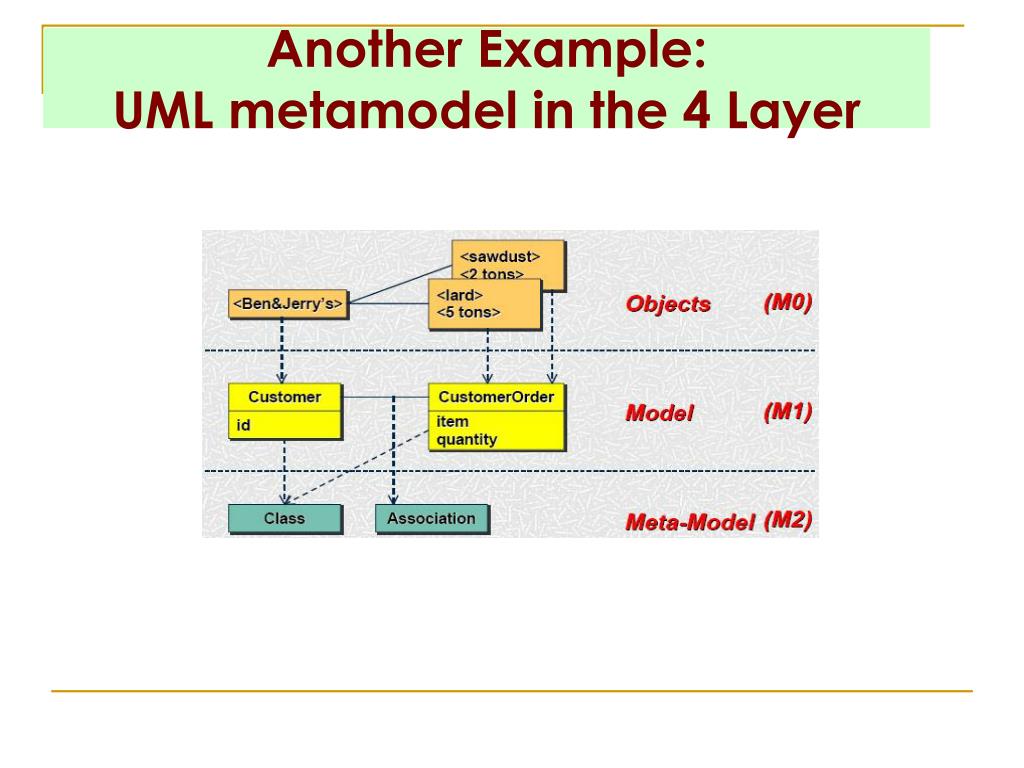 Another Example:
UML metamodel in the 4 Layer

<sawdust>
<2 tons>

<Ben&Jerry's>

<lard>
<5 tons>

Objects (M0)

Customer
id

CustomerOrder
item
quantity

Model (M1)

Class

Association

Meta-Model (M2)